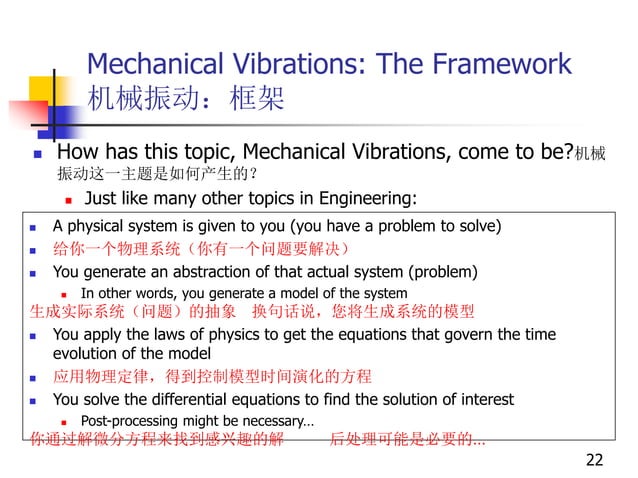 Mechanical Vibrations: The Framework
机械振动：框架

How has this topic, Mechanical Vibrations, come to be?机械振动这一主题是如何产生的？

Just like many other topics in Engineering:

A physical system is given to you (you have a problem to solve)

给你一个物理系统（你有一个问题要解决）

You generate an abstraction of that actual system (problem)

In other words, you generate a model of the system

生成实际系统（问题）的抽象　换句话说，您将生成系统的模型

You apply the laws of physics to get the equations that govern the time evolution of the model

应用物理定律，得到控制模型时间演化的方程

You solve the differential equations to find the solution of interest

Post-processing might be necessary…

你通过解微分方程来找到感兴趣的解　　后处理可能是必要的…

22